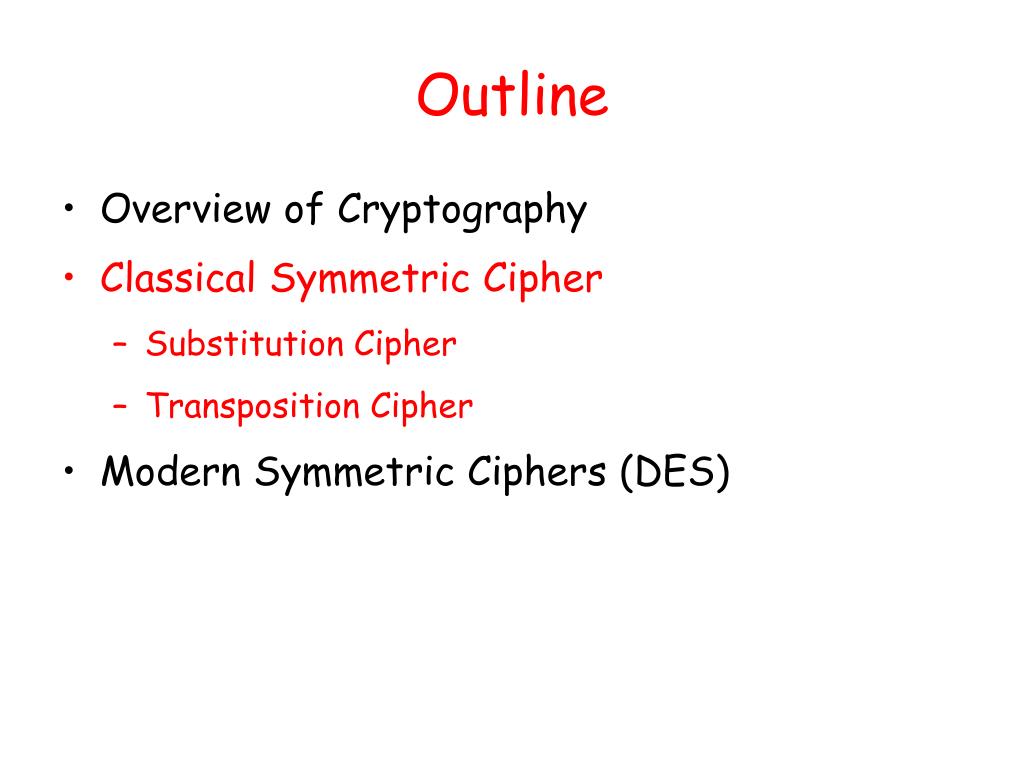 Outline

• Overview of Cryptography
• Classical Symmetric Cipher
– Substitution Cipher
– Transposition Cipher
• Modern Symmetric Ciphers (DES)